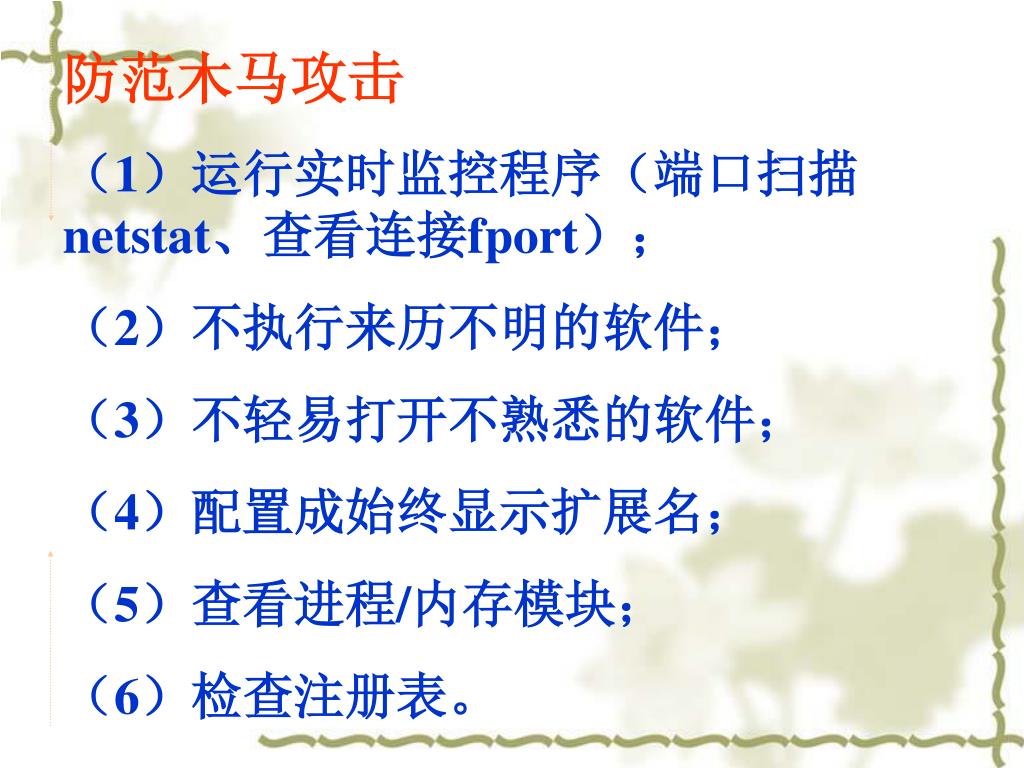 防范木马攻击

（1）运行实时监控程序（端口扫描netstat、查看连接fport）；

（2）不执行来历不明的软件；

（3）不轻易打开不熟悉的软件；

（4）配置成始终显示扩展名；

（5）查看进程/内存模块；

（6）检查注册表。